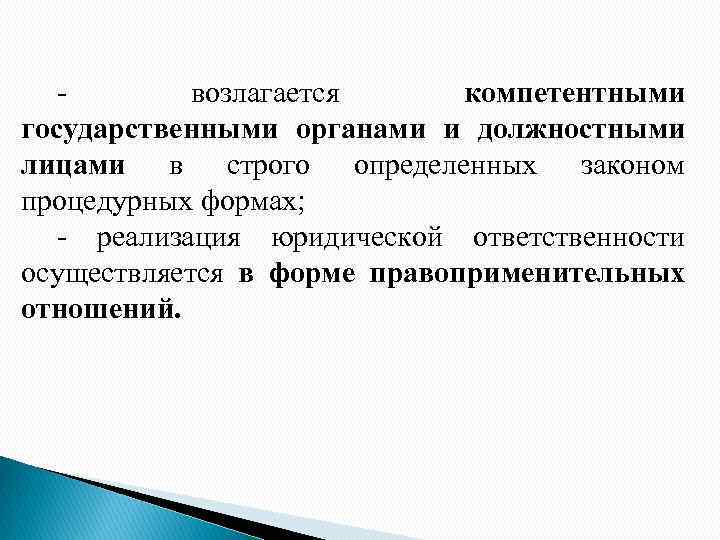 - возлагается компетентными государственными органами и должностными лицами в строго определенных законом процедурных формах;

- реализация юридической ответственности осуществляется в форме правоприменительных отношений.